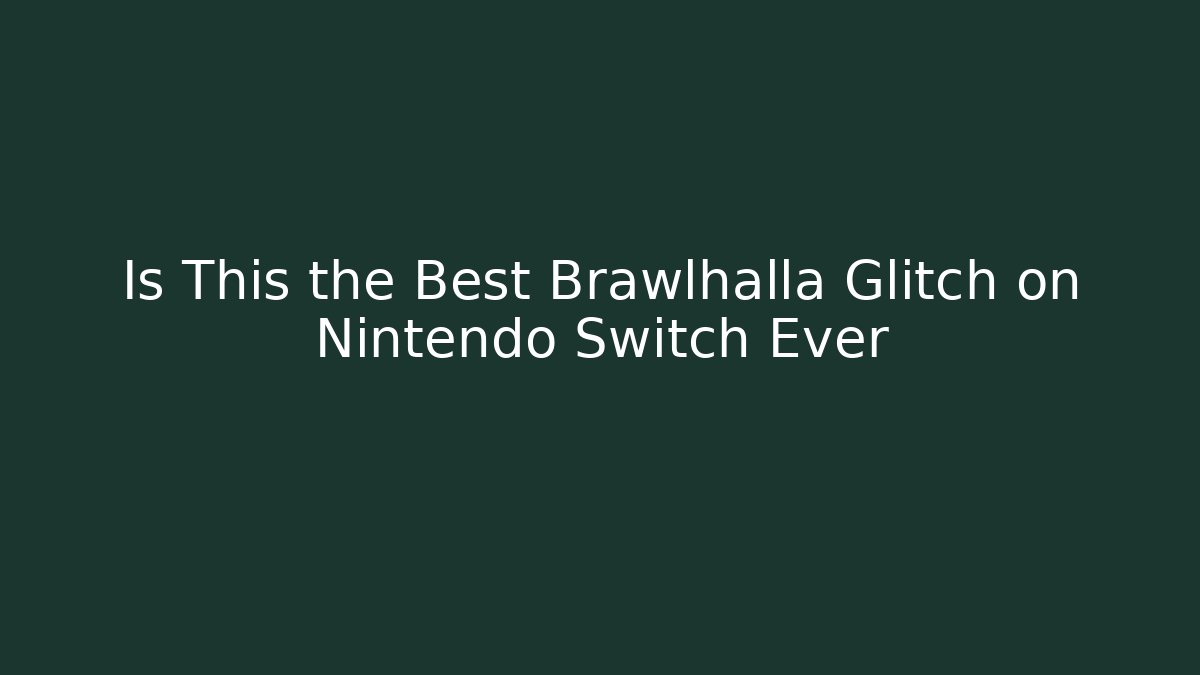 Is This the Best Brawlhalla Glitch on Nintendo Switch Ever